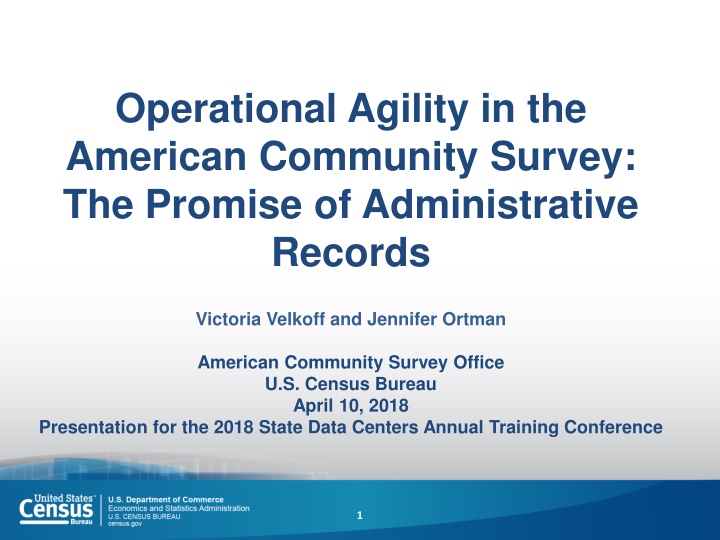 Operational Agility in the American Community Survey: The Promise of Administrative Records

Victoria Velkoff and Jennifer Ortman

American Community Survey Office
U.S. Census Bureau
April 10, 2018
Presentation for the 2018 State Data Centers Annual Training Conference

United States™ Census Bureau

U.S. Department of Commerce
Economics and Statistics Administration
U.S. CENSUS BUREAU
census.gov

1